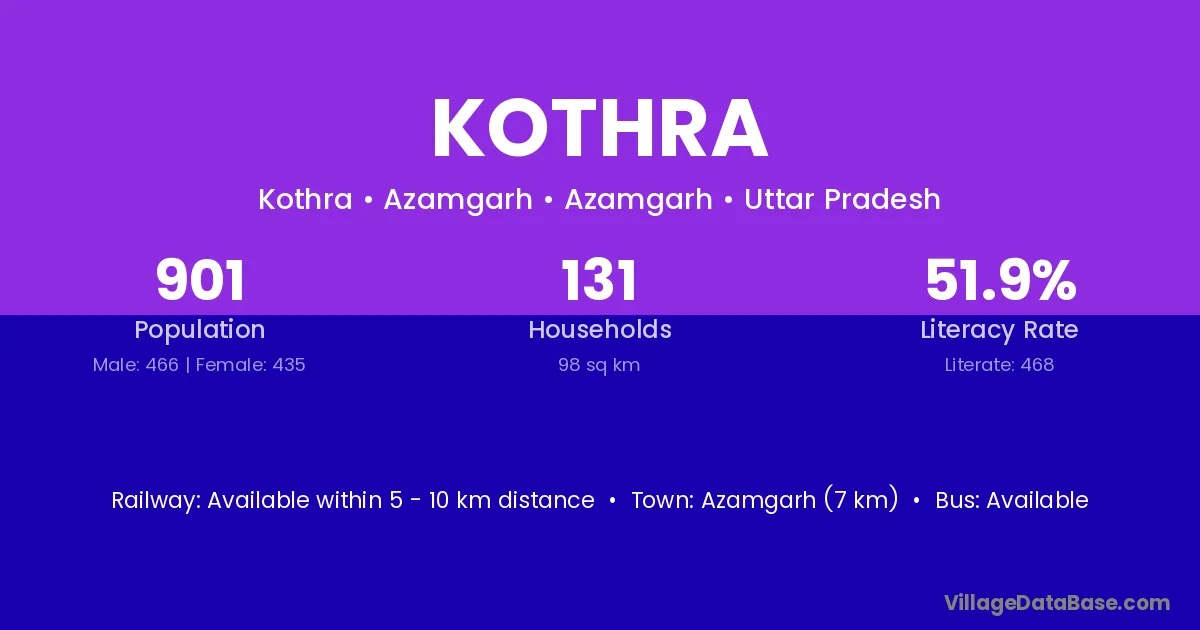 KOTHRA

Kothra • Azamgarh • Azamgarh • Uttar Pradesh

901
Population
Male: 466 | Female: 435

131
Households
98 sq km

51.9%
Literacy Rate
Literate: 468

Railway: Available within 5 - 10 km distance • Town: Azamgarh (7 km) • Bus: Available

VillageDataBase.com